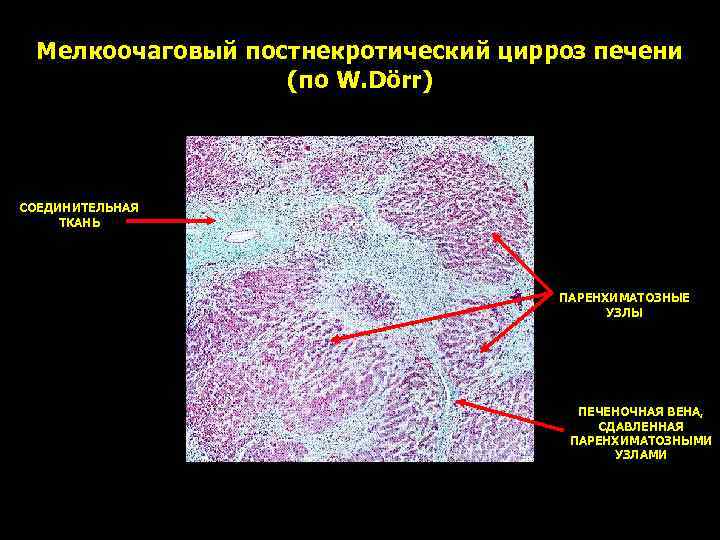 Мелкоочаговый постнекротический цирроз печени
(по W.Dörr)

СОЕДИНИТЕЛЬНАЯ ТКАНЬ

ПАРЕНХИМАТОЗНЫЕ УЗЛЫ

ПЕЧЕНОЧНАЯ ВЕНА, СДАВЛЕННАЯ ПАРЕНХИМАТОЗНЫМИ УЗЛАМИ